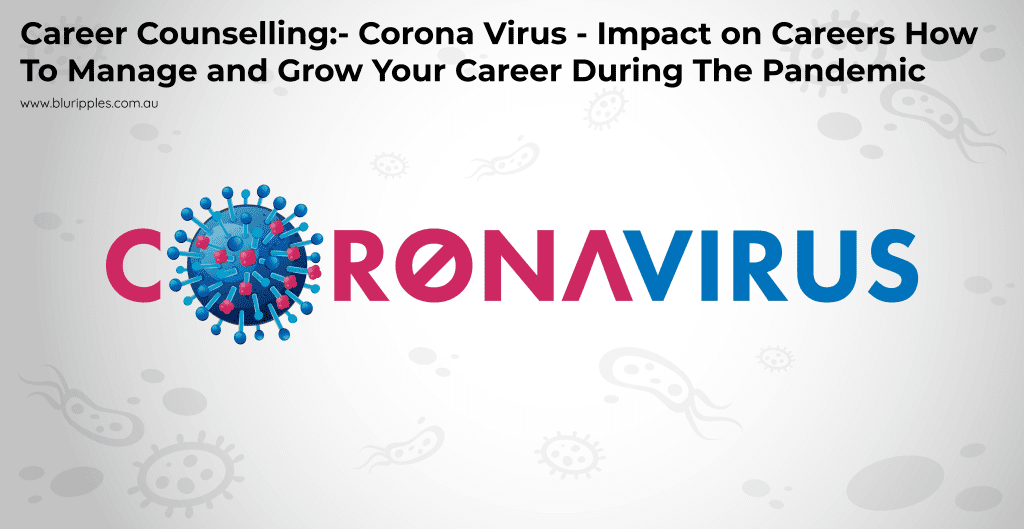 Career Counselling:- Corona Virus - Impact on Careers How To Manage and Grow Your Career During The Pandemic

www.bluripples.com.au

CORONAVIRUS